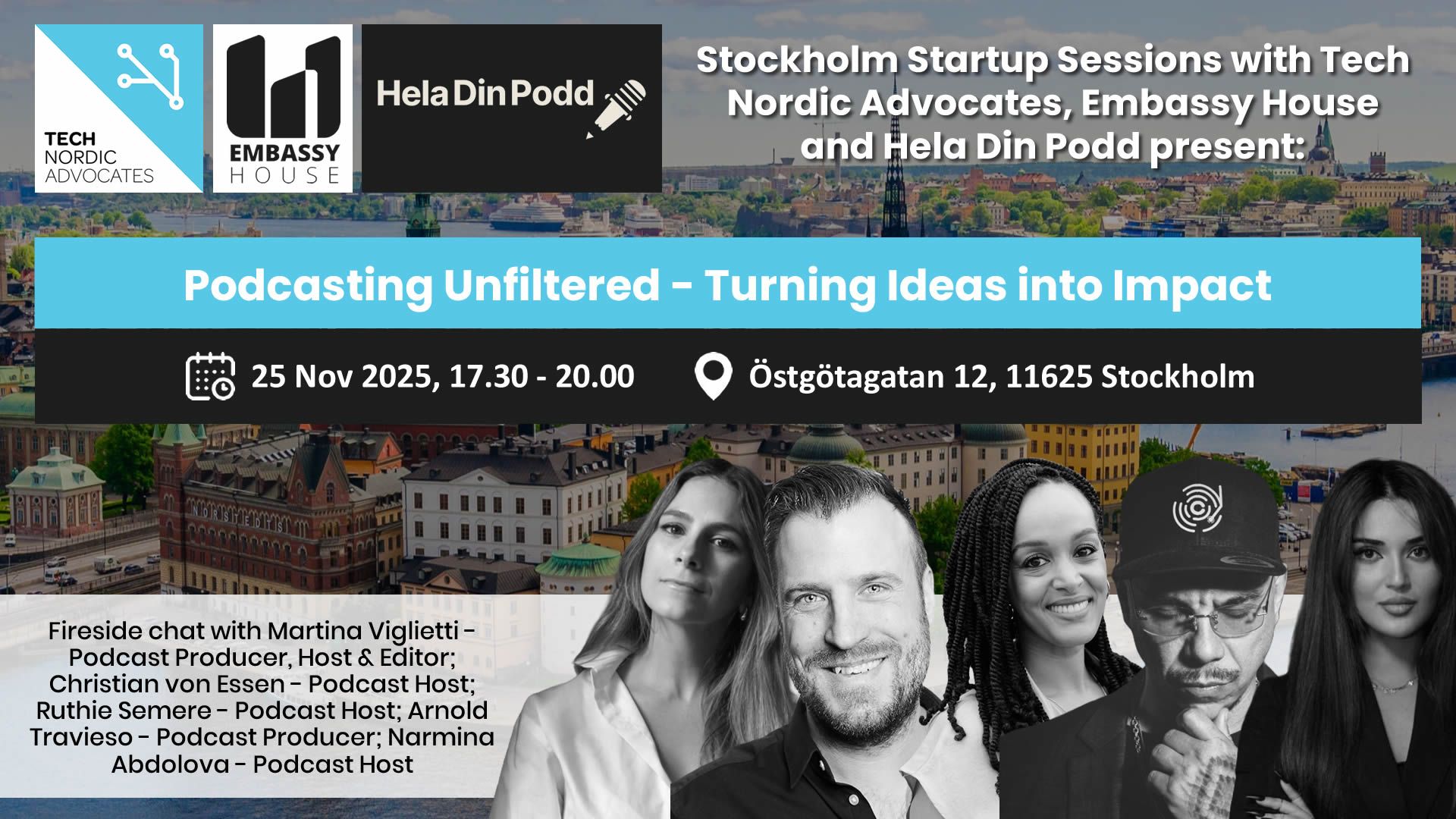 TECH
NORDIC
ADVOCATES

EMBASSY
HOUSE

Hela Din Podd

Stockholm Startup Sessions with Tech Nordic Advocates, Embassy House and Hela Din Podd present:

Podcasting Unfiltered - Turning Ideas into Impact

25 Nov 2025, 17.30 - 20.00

Östgötagatan 12, 11625 Stockholm

NORSTEDTS

Fireside chat with Martina Viglietti - Podcast Producer, Host & Editor; Christian von Essen - Podcast Host; Ruthie Semere - Podcast Host; Arnold Travieso - Podcast Producer; Narmina Abdolova - Podcast Host